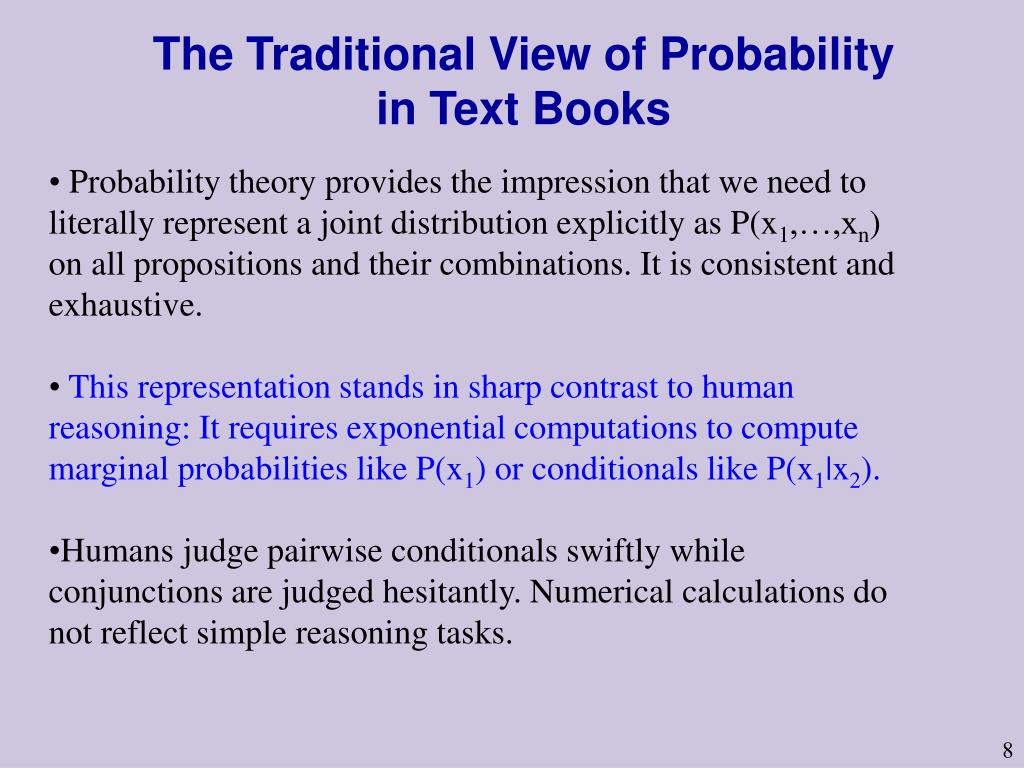 The Traditional View of Probability in Text Books

• Probability theory provides the impression that we need to literally represent a joint distribution explicitly as $P(x_1,\ldots,x_n)$ on all propositions and their combinations. It is consistent and exhaustive.

• This representation stands in sharp contrast to human reasoning: It requires exponential computations to compute marginal probabilities like $P(x_1)$ or conditionals like $P(x_1|x_2)$.

•Humans judge pairwise conditionals swiftly while conjunctions are judged hesitantly. Numerical calculations do not reflect simple reasoning tasks.

8